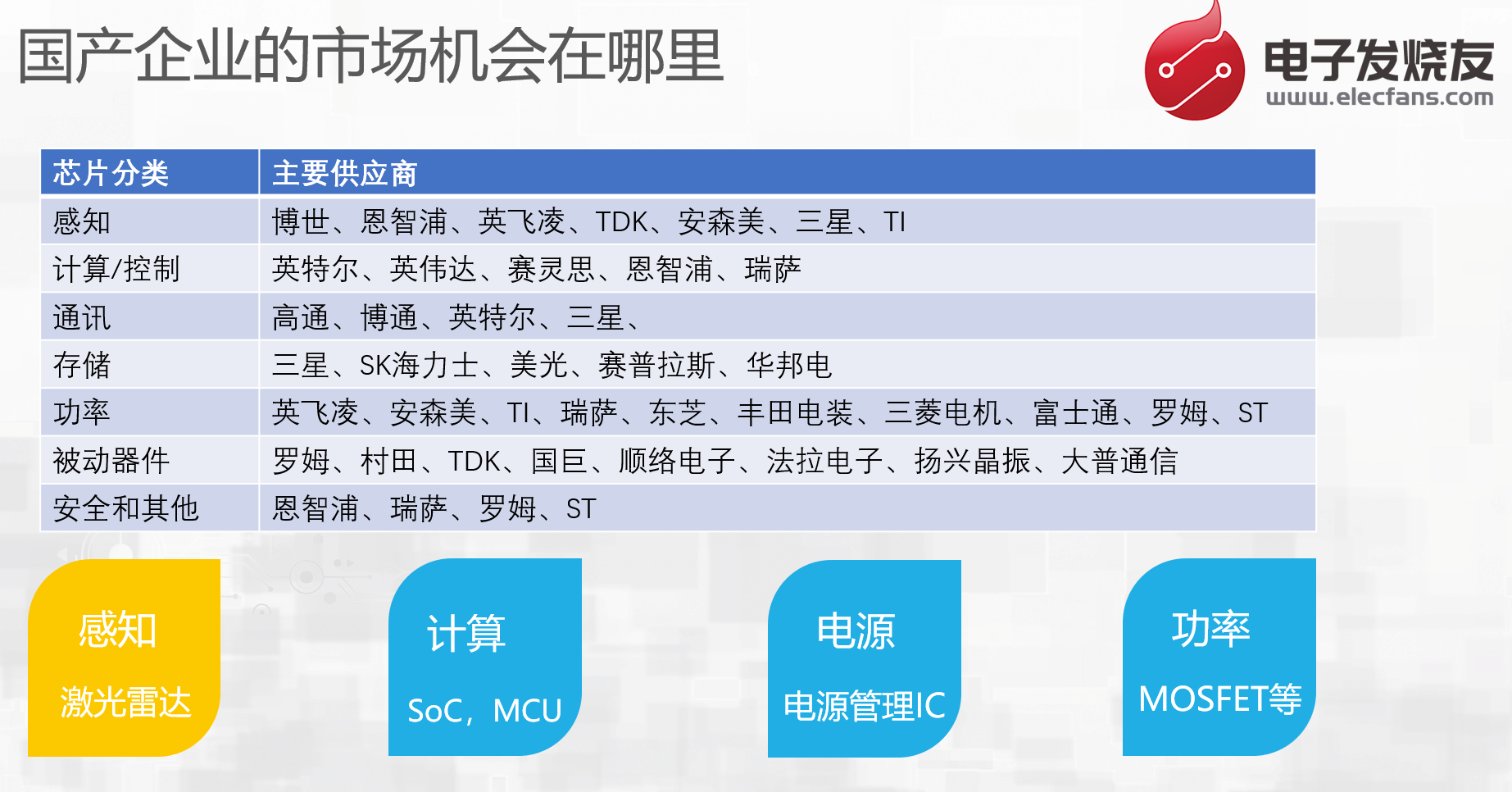 国产企业的市场机会在哪里

电子发烧友
www.elecfans.com

| 芯片分类 | 主要供应商 |
|---|---|
| 感知 | 博世、恩智浦、英飞凌、TDK、安森美、三星、TI |
| 计算/控制 | 英特尔、英伟达、赛灵思、恩智浦、瑞萨 |
| 通讯 | 高通、博通、英特尔、三星、 |
| 存储 | 三星、SK海力士、美光、赛普拉斯、华邦电 |
| 功率 | 英飞凌、安森美、TI、瑞萨、东芝、丰田电装、三菱电机、富士通、罗姆、ST |
| 被动器件 | 罗姆、村田、TDK、国巨、顺络电子、法拉电子、扬兴晶振、大普通信 |
| 安全和其他 | 恩智浦、瑞萨、罗姆、ST |

感知
激光雷达

计算
SoC，MCU

电源
电源管理IC

功率
MOSFET等